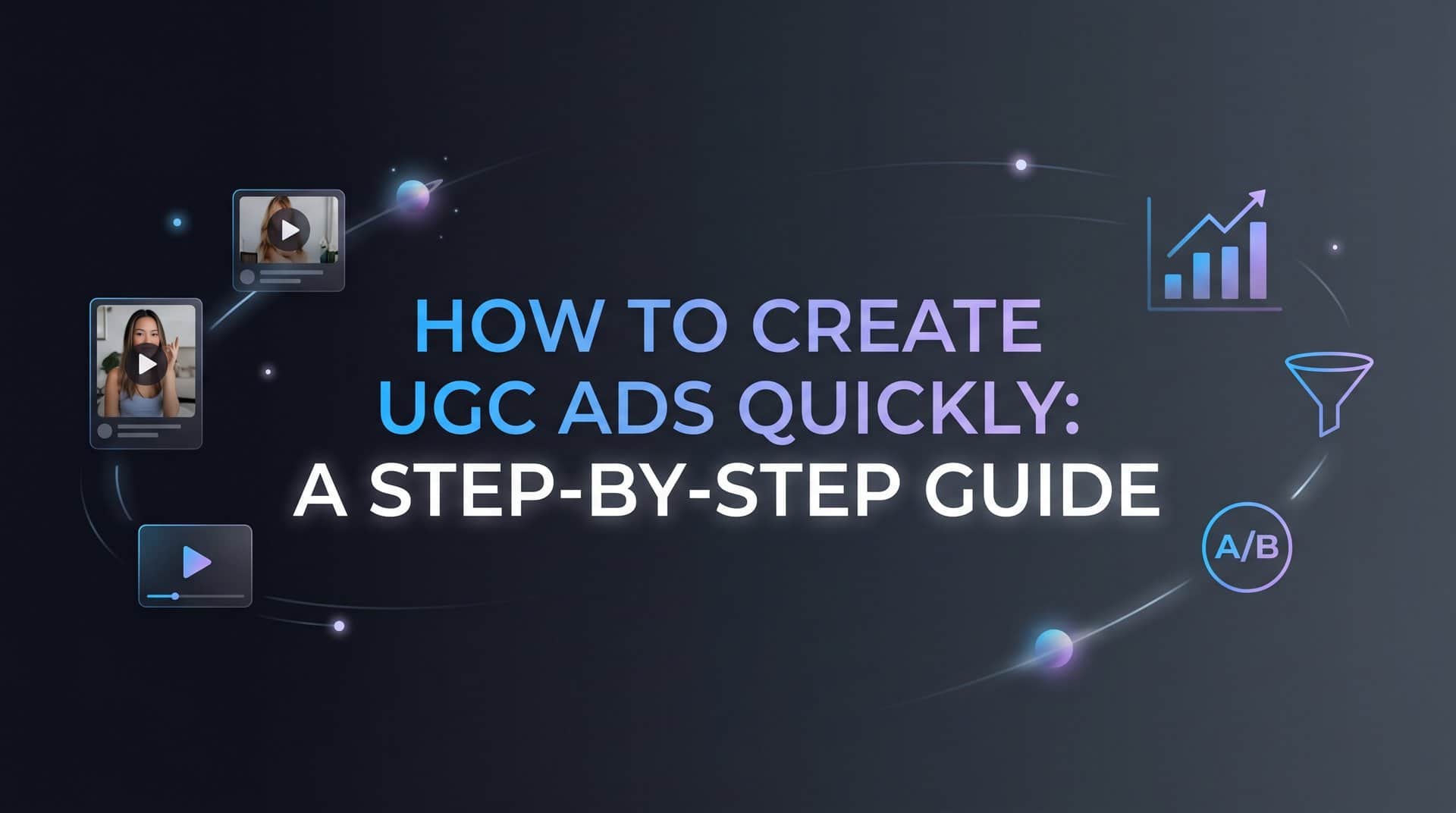 HOW TO CREATE UGC ADS QUICKLY: A STEP-BY-STEP GUIDE

A/B